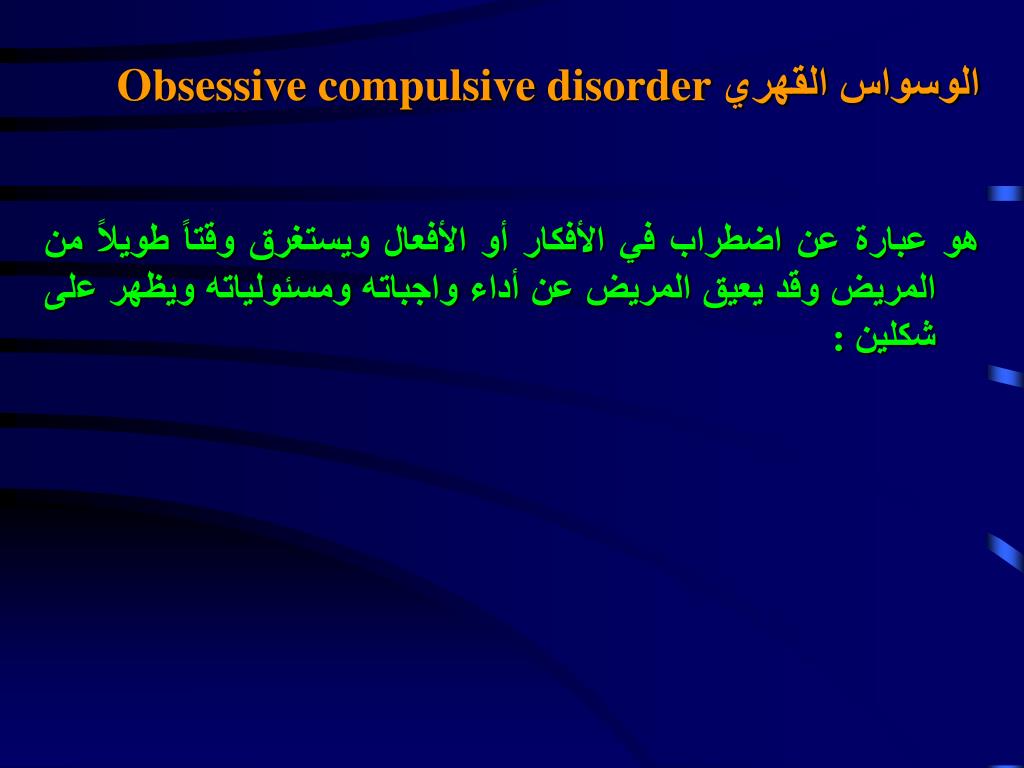 الوسواس القهري Obsessive compulsive disorder

هو عبارة عن اضطراب في الأفكار أو الأفعال ويستغرق وقتاً طويلاً من المريض وقد يعيق المريض عن أداء واجباته ومسئولياته ويظهر على شكلين :